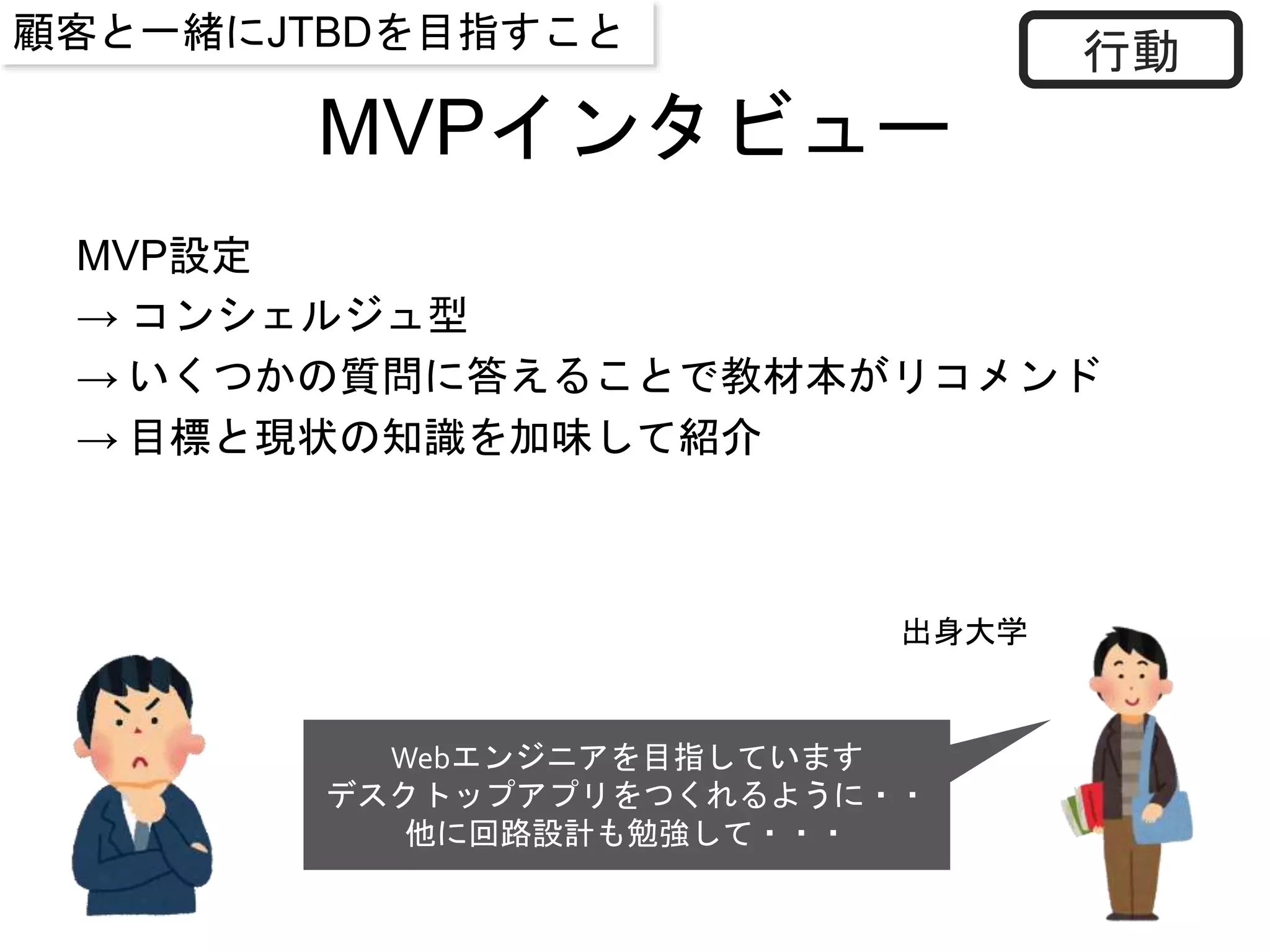 顧客と一緒にJTBDを目指すこと

行動

MVPインタビュー

MVP設定
→ コンシェルジュ型
→ いくつかの質問に答えることで教材本がリコメンド
→ 目標と現状の知識を加味して紹介

出身大学

Webエンジニアを目指しています
デスクトップアプリをつくれるように・・
他に回路設計も勉強して・・・